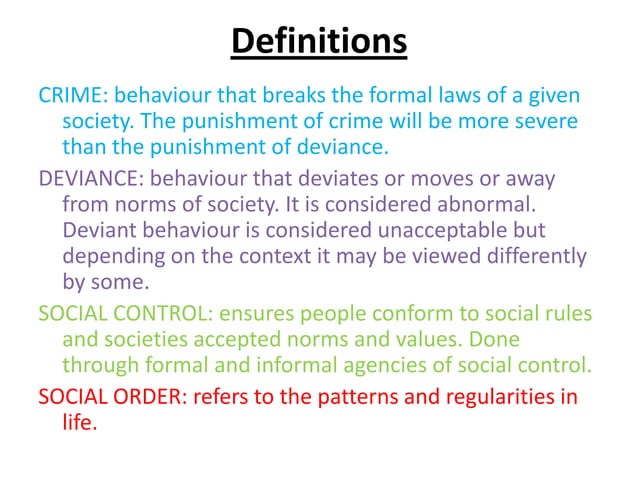 Definitions

CRIME: behaviour that breaks the formal laws of a given society. The punishment of crime will be more severe than the punishment of deviance.

DEVIANCE: behaviour that deviates or moves or away from norms of society. It is considered abnormal. Deviant behaviour is considered unacceptable but depending on the context it may be viewed differently by some.

SOCIAL CONTROL: ensures people conform to social rules and societies accepted norms and values. Done through formal and informal agencies of social control.

SOCIAL ORDER: refers to the patterns and regularities in life.